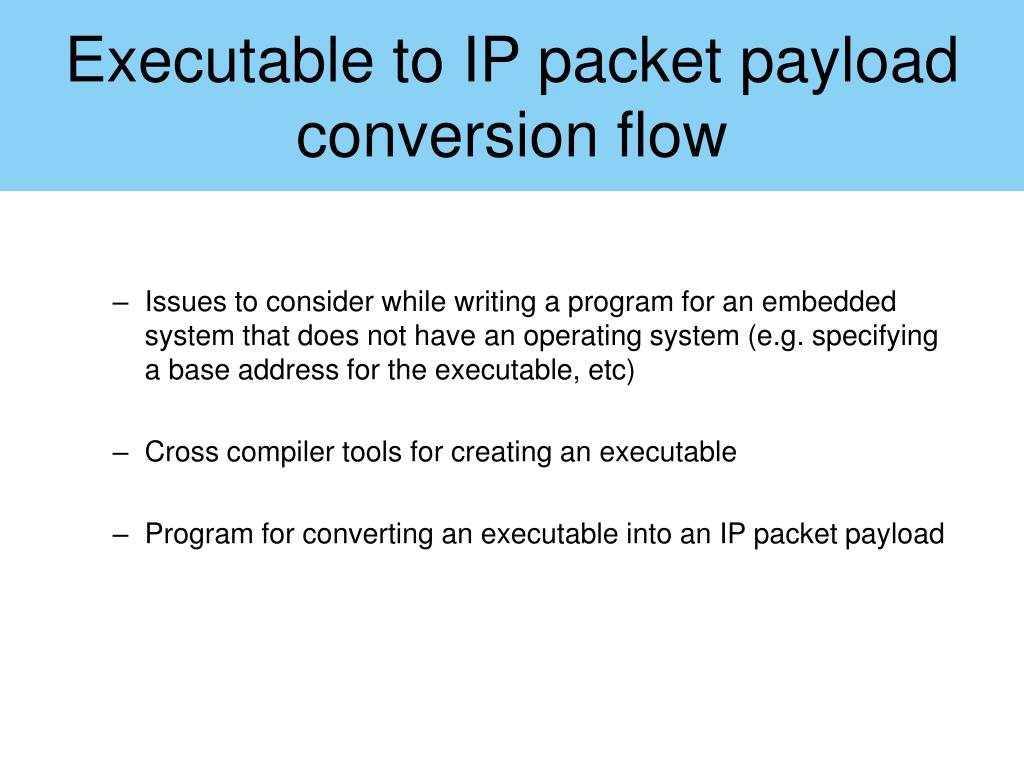 Executable to IP packet payload conversion flow

– Issues to consider while writing a program for an embedded system that does not have an operating system (e.g. specifying a base address for the executable, etc)

– Cross compiler tools for creating an executable

– Program for converting an executable into an IP packet payload